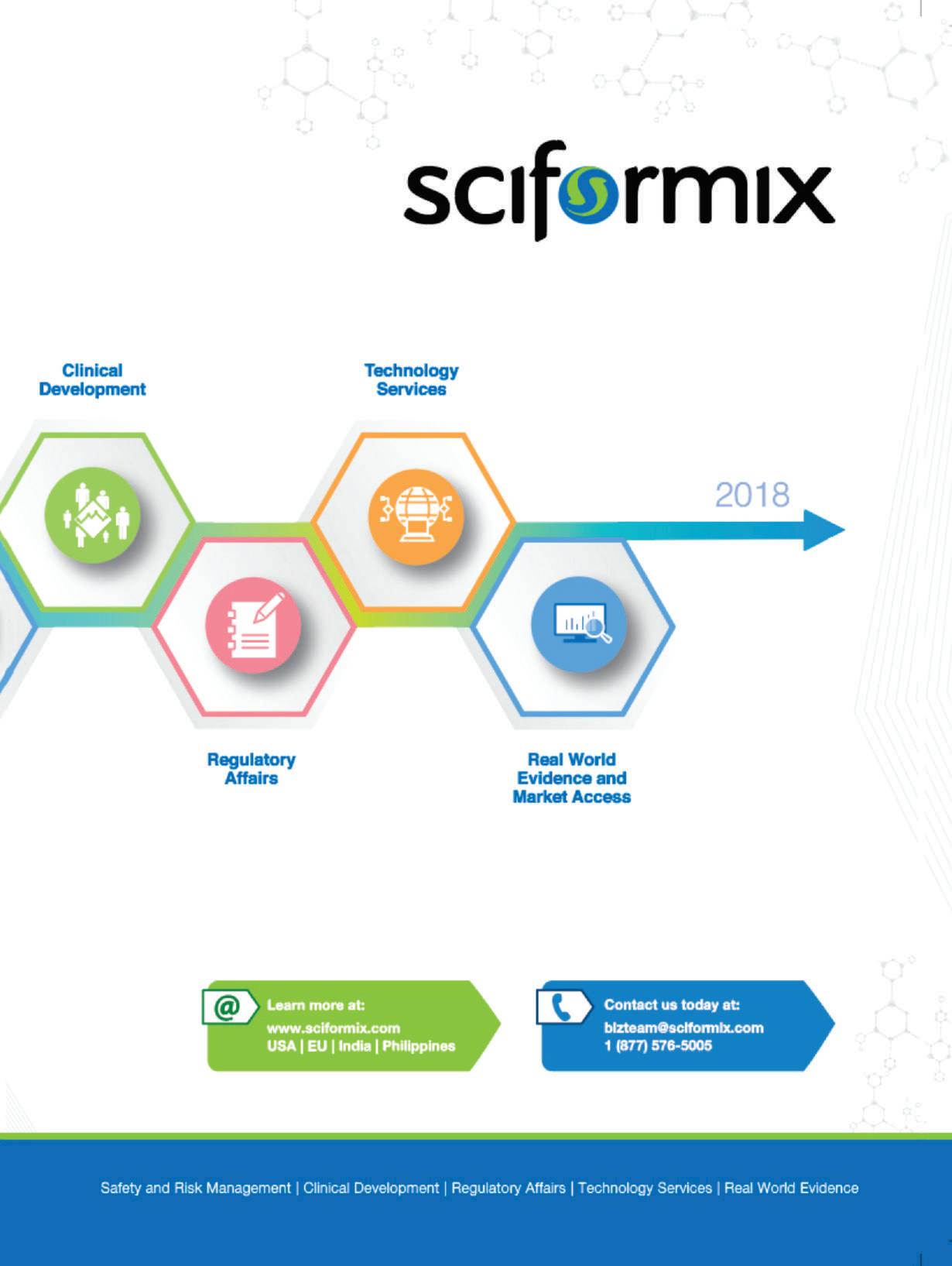 sciformix

Clinical Development

Technology Services

2018

Regulatory Affairs

Real World Evidence and Market Access

@

Learn more at:
www.sciformix.com
USA | EU | India | Philippines

Contact us today at:
bizteam@sciformix.com
1 (877) 576-5005

Safety and Risk Management | Clinical Development | Regulatory Affairs | Technology Services | Real World Evidence